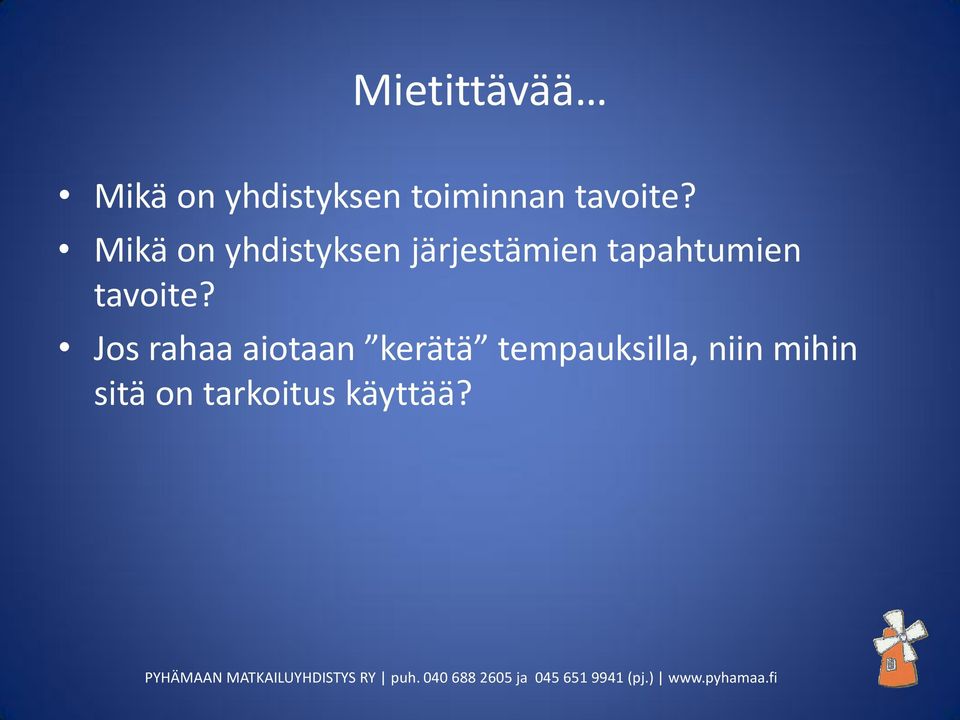 Mietittävää…

• Mikä on yhdistyksen toiminnan tavoite?
• Mikä on yhdistyksen järjestämien tapahtumien tavoite?
• Jos rahaa aiotaan ”kerätä” tempauksilla, niin mihin sitä on tarkoitus käyttää?

PYHÄMAAN MATKAILUYHDISTYS RY | puh. 040 688 2605 ja 045 651 9941 (pj.) | www.pyhamaa.fi